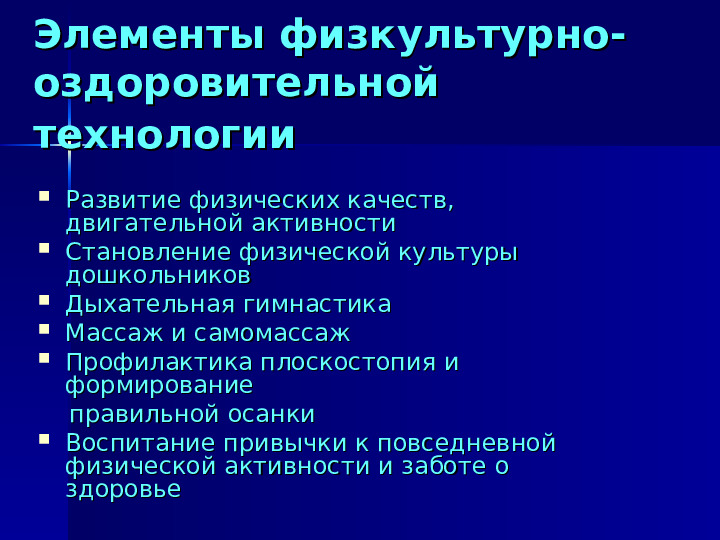 Элементы физкультурно-оздоровительной технологии

- Развитие физических качеств, двигательной активности
- Становление физической культуры дошкольников
- Дыхательная гимнастика
- Массаж и самомассаж
- Профилактика плоскостопия и формирование
 правильной осанки
- Воспитание привычки к повседневной физической активности и заботе о здоровье